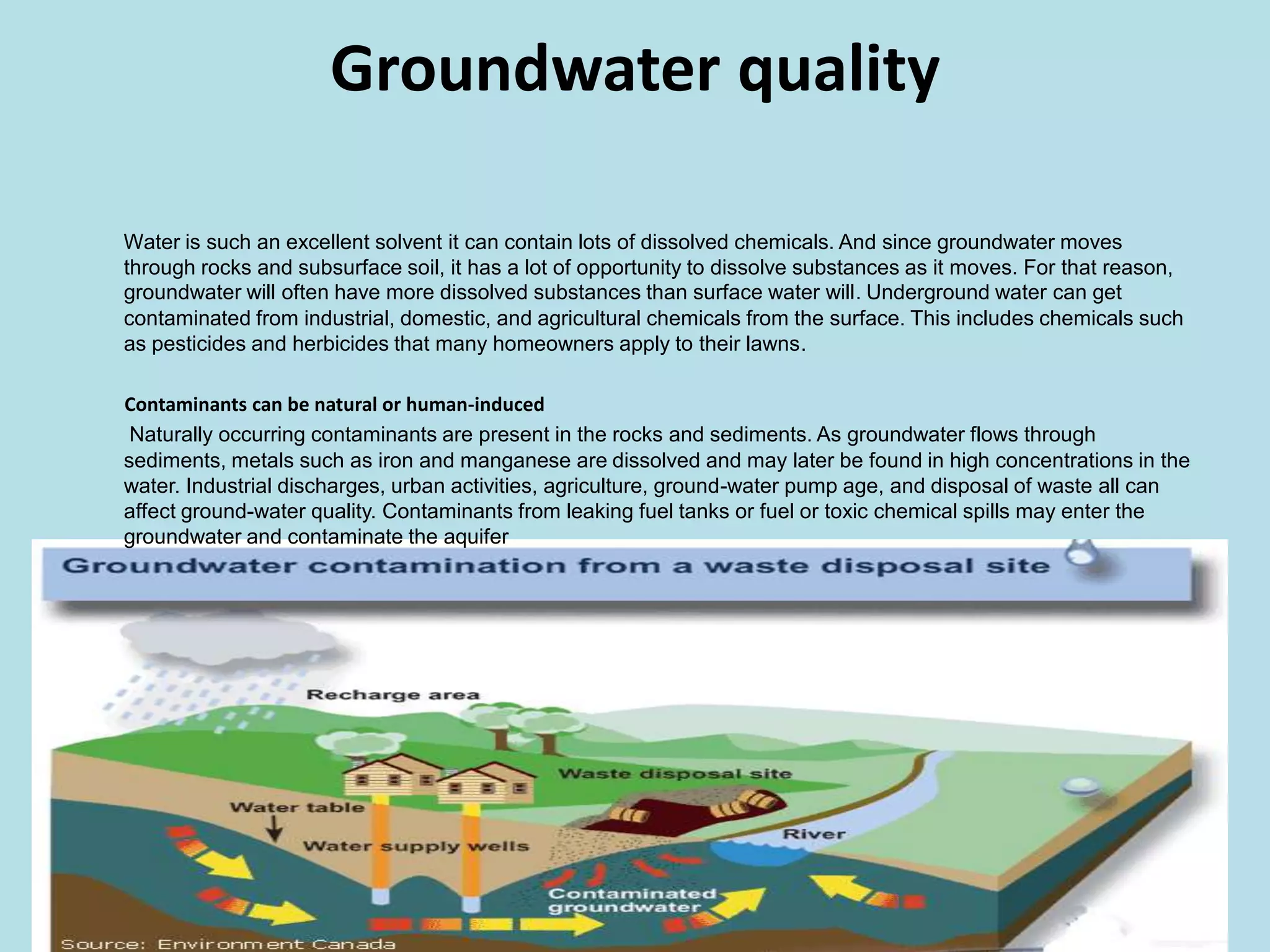 Groundwater quality

Water is such an excellent solvent it can contain lots of dissolved chemicals. And since groundwater moves through rocks and subsurface soil, it has a lot of opportunity to dissolve substances as it moves. For that reason, groundwater will often have more dissolved substances than surface water will. Underground water can get contaminated from industrial, domestic, and agricultural chemicals from the surface. This includes chemicals such as pesticides and herbicides that many homeowners apply to their lawns.

Contaminants can be natural or human-induced

Naturally occurring contaminants are present in the rocks and sediments. As groundwater flows through sediments, metals such as iron and manganese are dissolved and may later be found in high concentrations in the water. Industrial discharges, urban activities, agriculture, ground-water pump age, and disposal of waste all can affect ground-water quality. Contaminants from leaking fuel tanks or fuel or toxic chemical spills may enter the groundwater and contaminate the aquifer

Groundwater contamination from a waste disposal site

Recharge area

Waste disposal site

Water table

Water supply wells

River

Contaminated groundwater

Source: Environment Canada